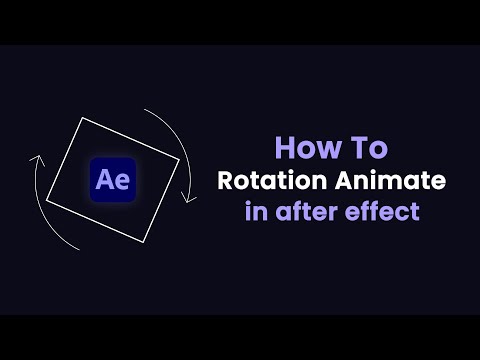 Ae

How To
Rotation Animate
in after effect